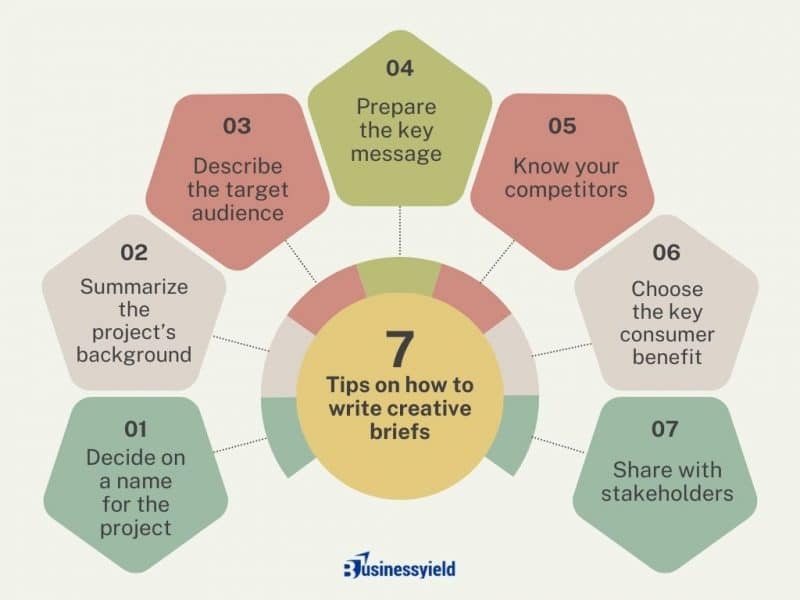 7
Tips on how to write creative briefs

01
Decide on a name for the project

02
Summarize the project's background

03
Describe the target audience

04
Prepare the key message

05
Know your competitors

06
Choose the key consumer benefit

07
Share with stakeholders

Businessyield